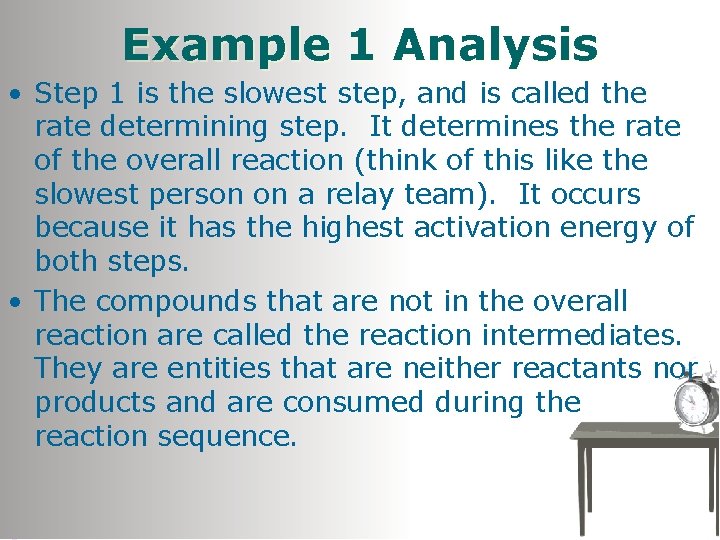 Example 1 Analysis

• Step 1 is the slowest step, and is called the rate determining step. It determines the rate of the overall reaction (think of this like the slowest person on a relay team). It occurs because it has the highest activation energy of both steps.

• The compounds that are not in the overall reaction are called the reaction intermediates. They are entities that are neither reactants nor products and are consumed during the reaction sequence.